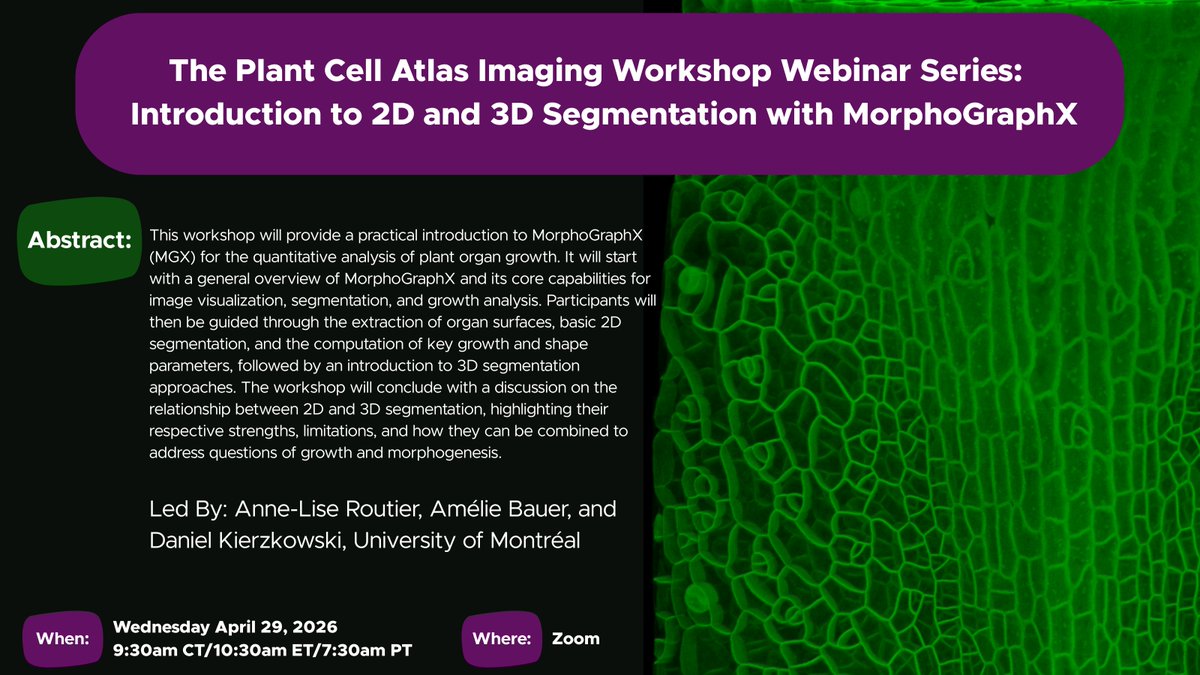 The Plant Cell Atlas Imaging Workshop Webinar Series: Introduction to 2D and 3D Segmentation with MorphoGraphX

Abstract:

This workshop will provide a practical introduction to MorphoGraphX (MGX) for the quantitative analysis of plant organ growth. It will start with a general overview of MorphoGraphX and its core capabilities for image visualization, segmentation, and growth analysis. Participants will then be guided through the extraction of organ surfaces, basic 2D segmentation, and the computation of key growth and shape parameters, followed by an introduction to 3D segmentation approaches. The workshop will conclude with a discussion on the relationship between 2D and 3D segmentation, highlighting their respective strengths, limitations, and how they can be combined to address questions of growth and morphogenesis.

Led By: Anne-Lise Routier, Amélie Bauer, and Daniel Kierzkowski, University of Montréal

When:

Wednesday April 29, 2026
9:30am CT/10:30am ET/7:30am PT

Where:

Zoom